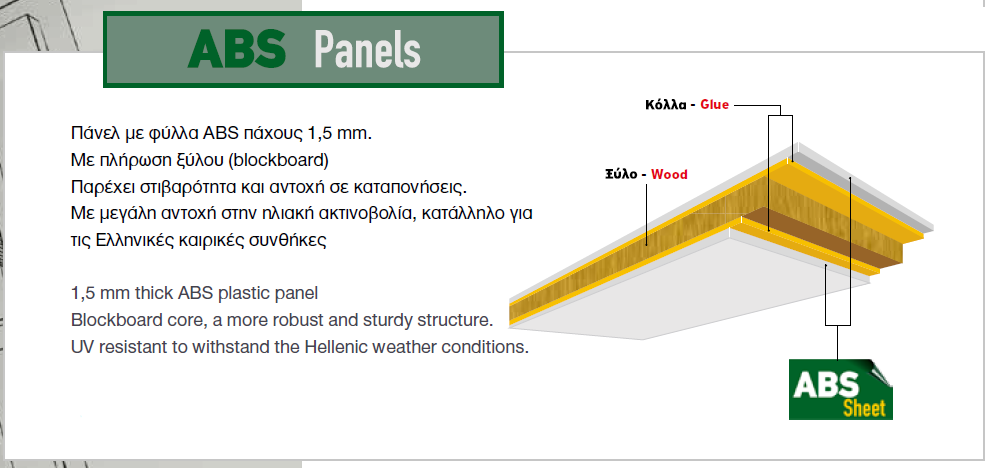 ABS Panels

Πάνελ με φύλλα ABS πάχους 1,5 mm.
Με πλήρωση ξύλου (blockboard)
Παρέχει στιβαρότητα και αντοχή σε καταπονήσεις.
Με μεγάλη αντοχή στην ηλιακή ακτινοβολία, κατάλληλο για τις Ελληνικές καιρικές συνθήκες

1,5 mm thick ABS plastic panel
Blockboard core, a more robust and sturdy structure.
UV resistant to withstand the Hellenic weather conditions.

Κόλλα - Glue

Ξύλο - Wood

ABS Sheet